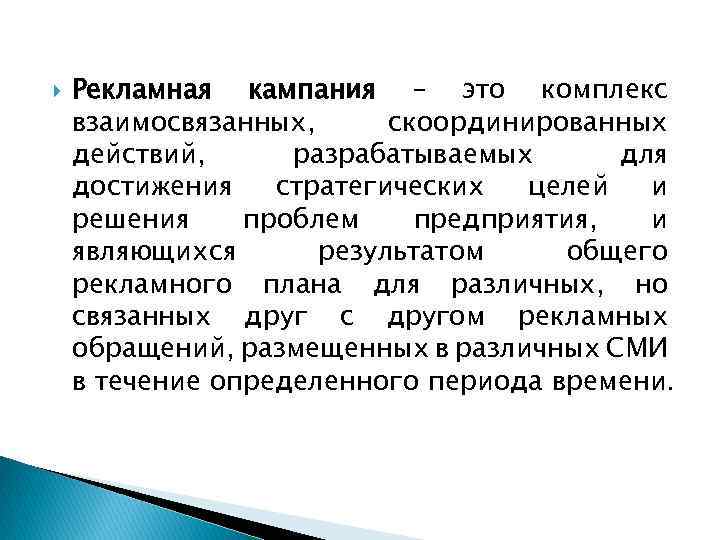 Рекламная кампания – это комплекс взаимосвязанных, скоординированных действий, разрабатываемых для достижения стратегических целей и решения проблем предприятия, и являющихся результатом общего рекламного плана для различных, но связанных друг с другом рекламных обращений, размещенных в различных СМИ в течение определенного периода времени.